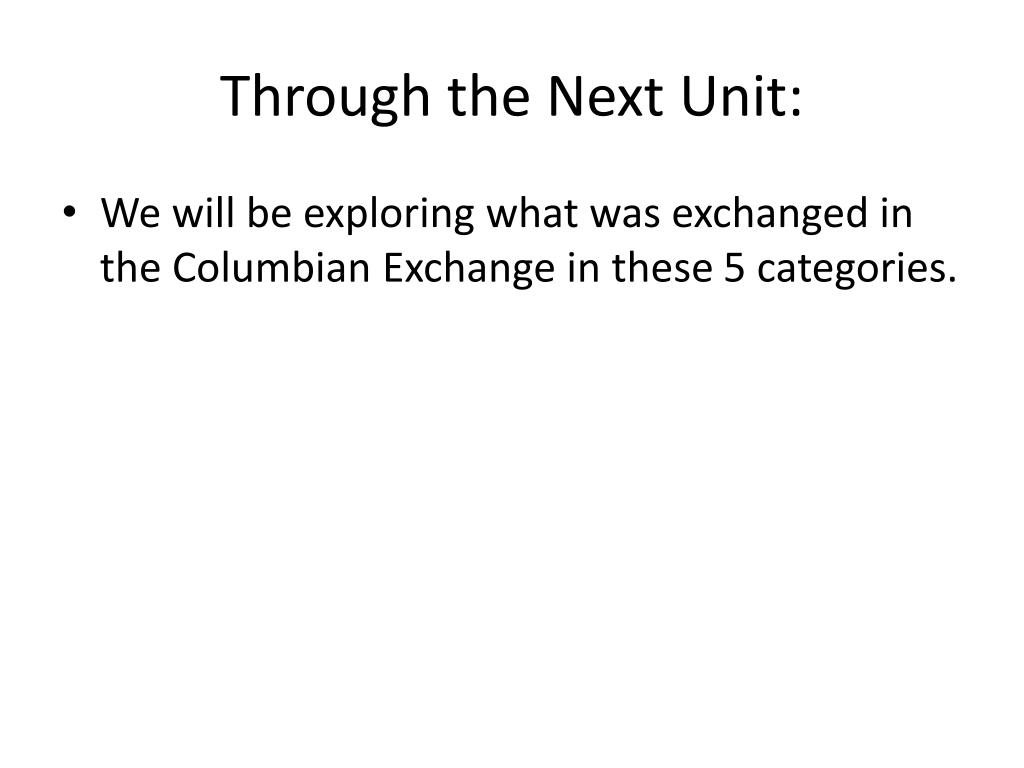 Through the Next Unit:

• We will be exploring what was exchanged in the Columbian Exchange in these 5 categories.